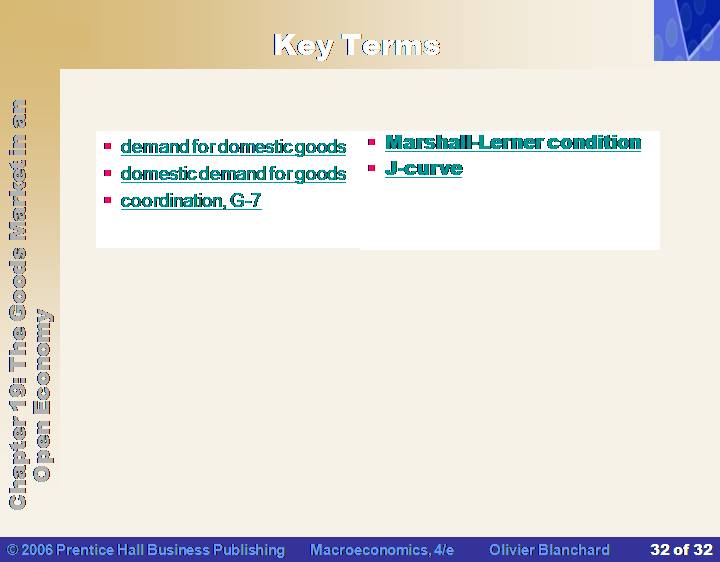 Key Terms

Chapter 19: The Goods Market in an Open Economy

- demand for domestic goods
- domestic demand for goods
- coordination, G-7

- Marshall-Lerner condition
- J-curve

© 2006 Prentice Hall Business Publishing Macroeconomics, 4/e Olivier Blanchard 32 of 32